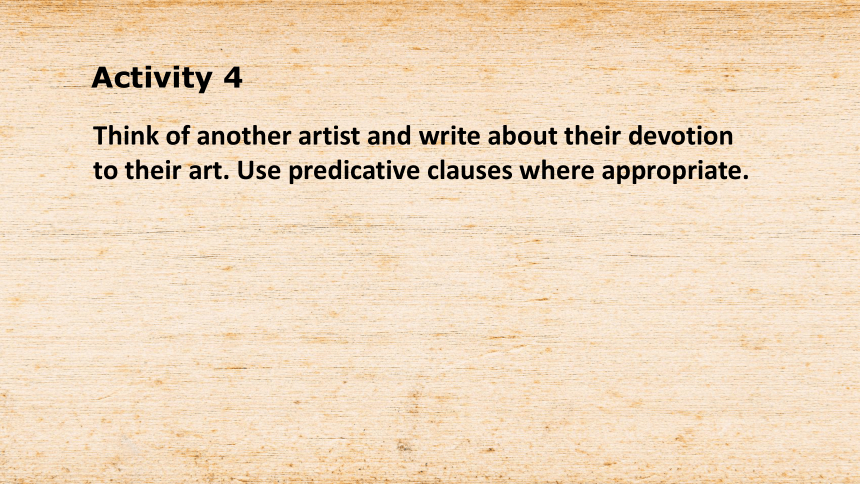 Activity 4

Think of another artist and write about their devotion to their art. Use predicative clauses where appropriate.